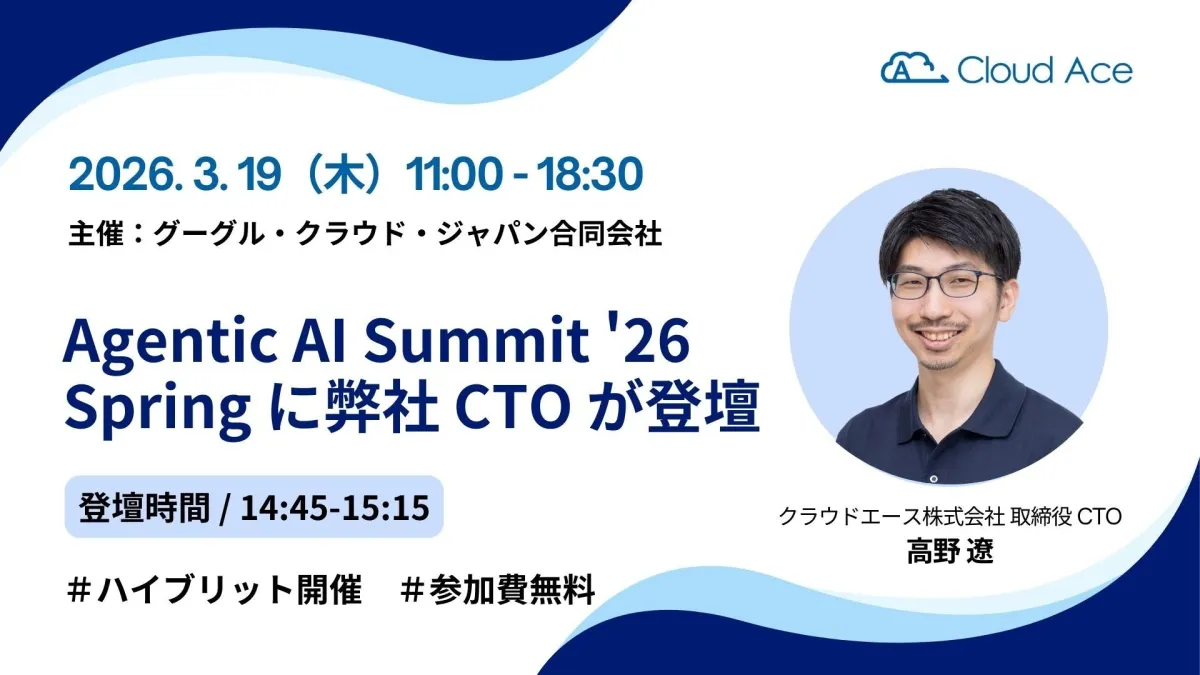 Cloud Ace

2026. 3. 19（木）11:00 - 18:30

主催：グーグル・クラウド・ジャパン合同会社

Agentic AI Summit '26 Spring に弊社 CTO が登壇

登壇時間 / 14:45-15:15

＃ハイブリット開催　＃参加費無料

クラウドエース株式会社 取締役 CTO
高野 遼